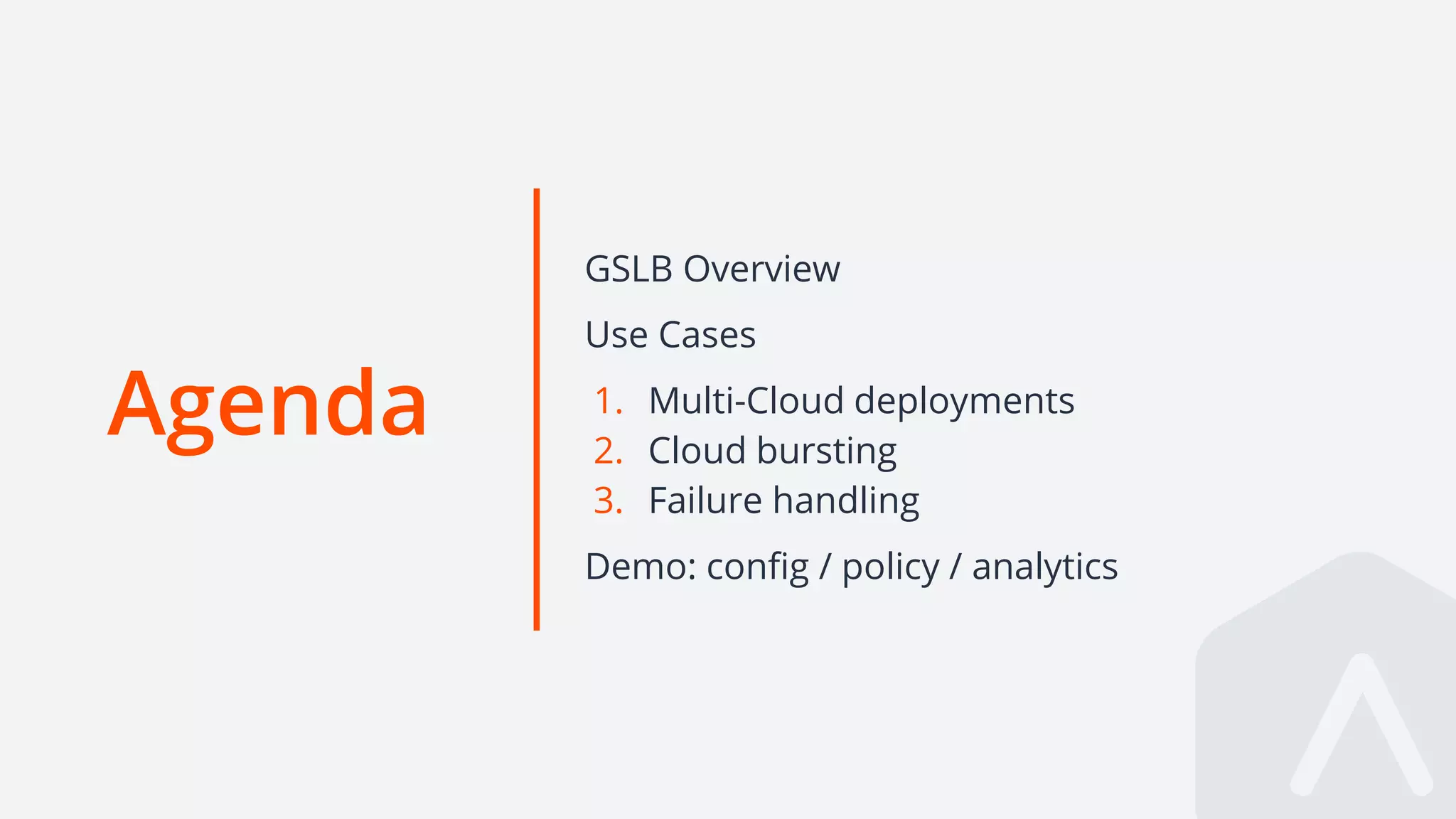 Agenda

GSLB Overview

Use Cases

1. Multi-Cloud deployments
2. Cloud bursting
3. Failure handling

Demo: config / policy / analytics